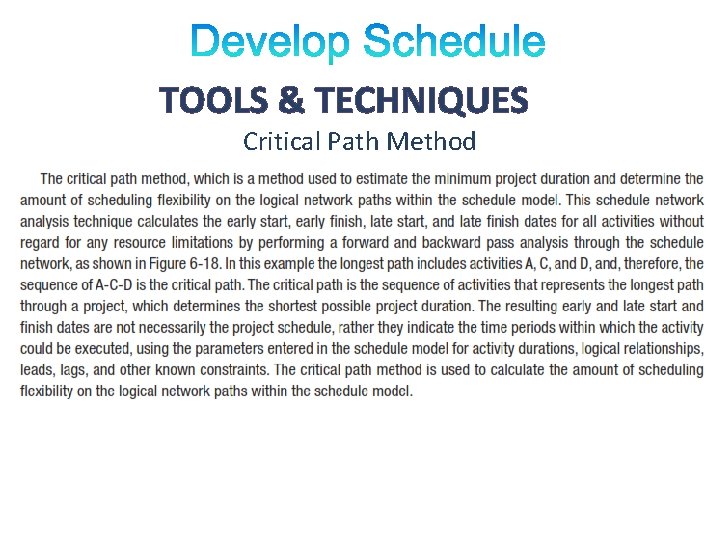 Develop Schedule

TOOLS & TECHNIQUES

Critical Path Method

The critical path method, which is a method used to estimate the minimum project duration and determine the amount of scheduling flexibility on the logical network paths within the schedule model. This schedule network analysis technique calculates the early start, early finish, late start, and late finish dates for all activities without regard for any resource limitations by performing a forward and backward pass analysis through the schedule network, as shown in Figure 6-18. In this example the longest path includes activities A, C, and D, and, therefore, the sequence of A-C-D is the critical path. The critical path is the sequence of activities that represents the longest path through a project, which determines the shortest possible project duration. The resulting early and late start and finish dates are not necessarily the project schedule, rather they indicate the time periods within which the activity could be executed, using the parameters entered in the schedule model for activity durations, logical relationships, leads, lags, and other known constraints. The critical path method is used to calculate the amount of scheduling flexibility on the logical network paths within the schedule model.